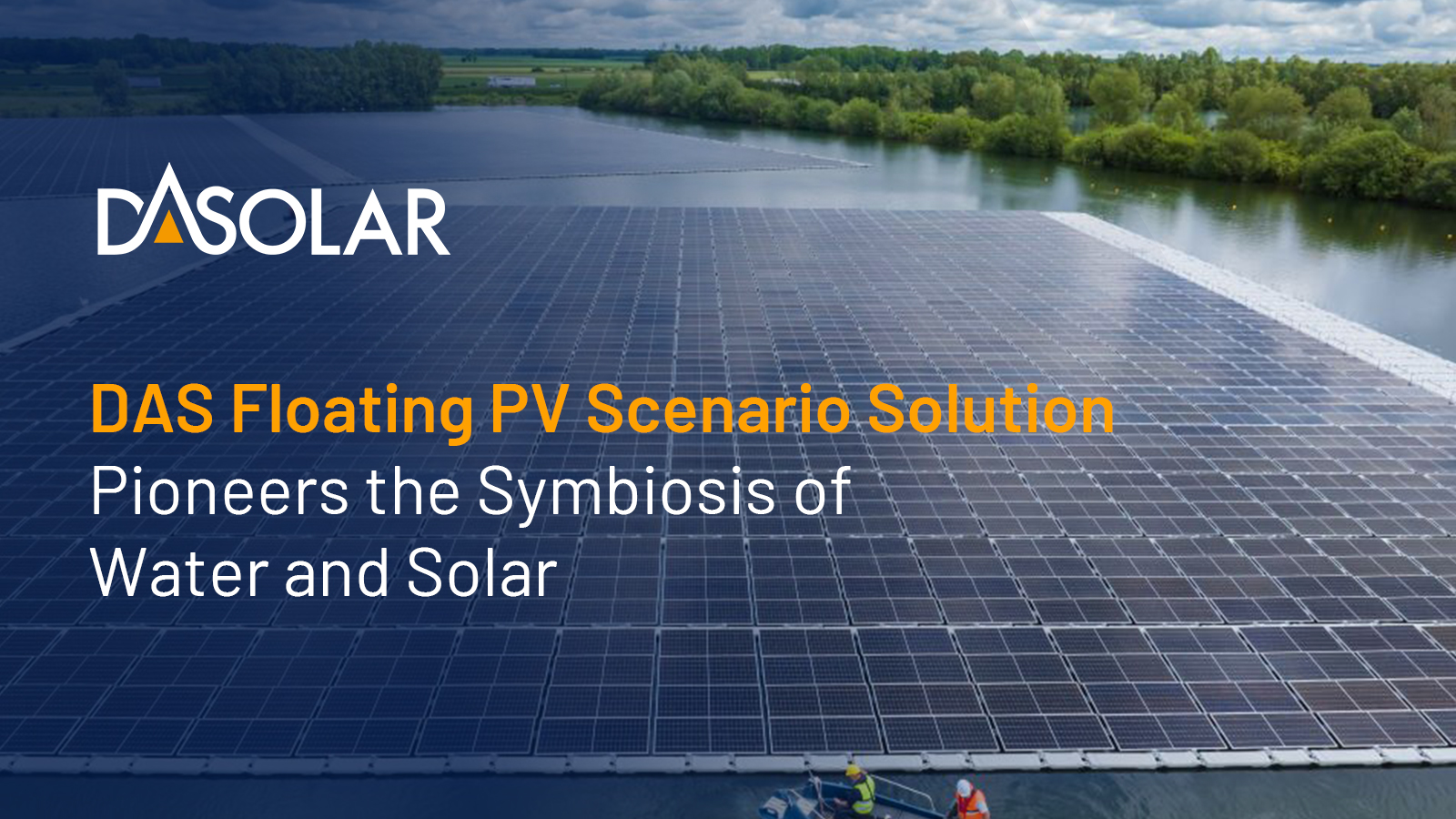 DASOLAR

DAS Floating PV Scenario Solution
Pioneers the Symbiosis of Water and Solar